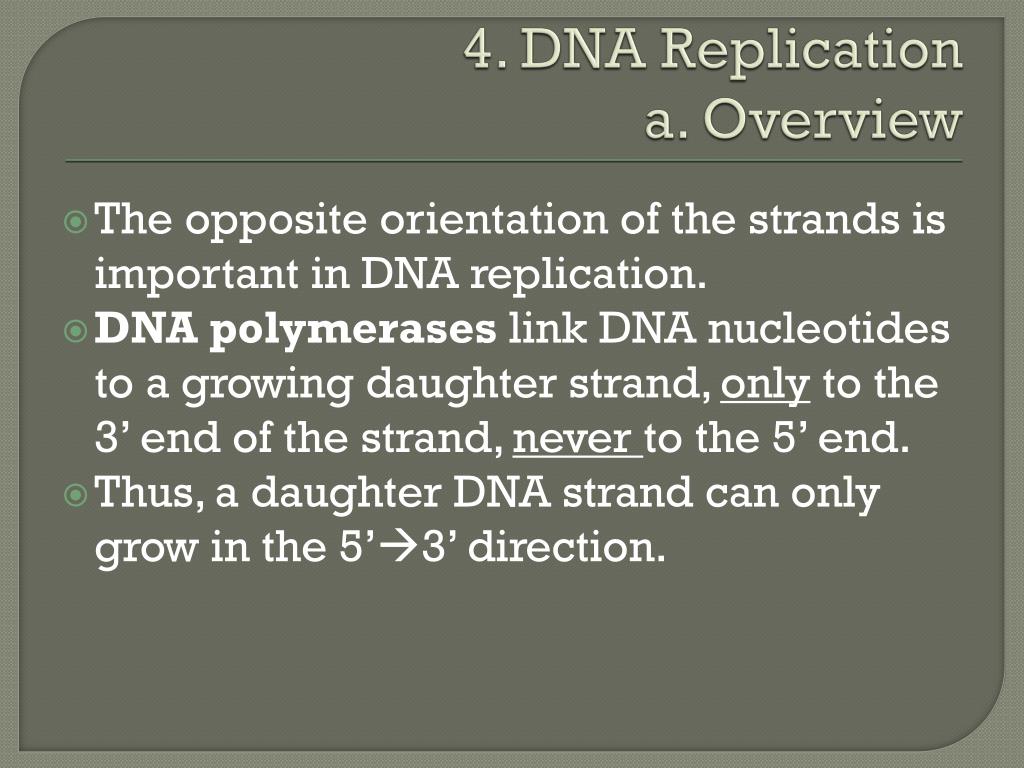 4. DNA Replication
a. Overview

The opposite orientation of the strands is important in DNA replication.

DNA polymerases link DNA nucleotides to a growing daughter strand, only to the 3’ end of the strand, never to the 5’ end.

Thus, a daughter DNA strand can only grow in the 5’→3’ direction.